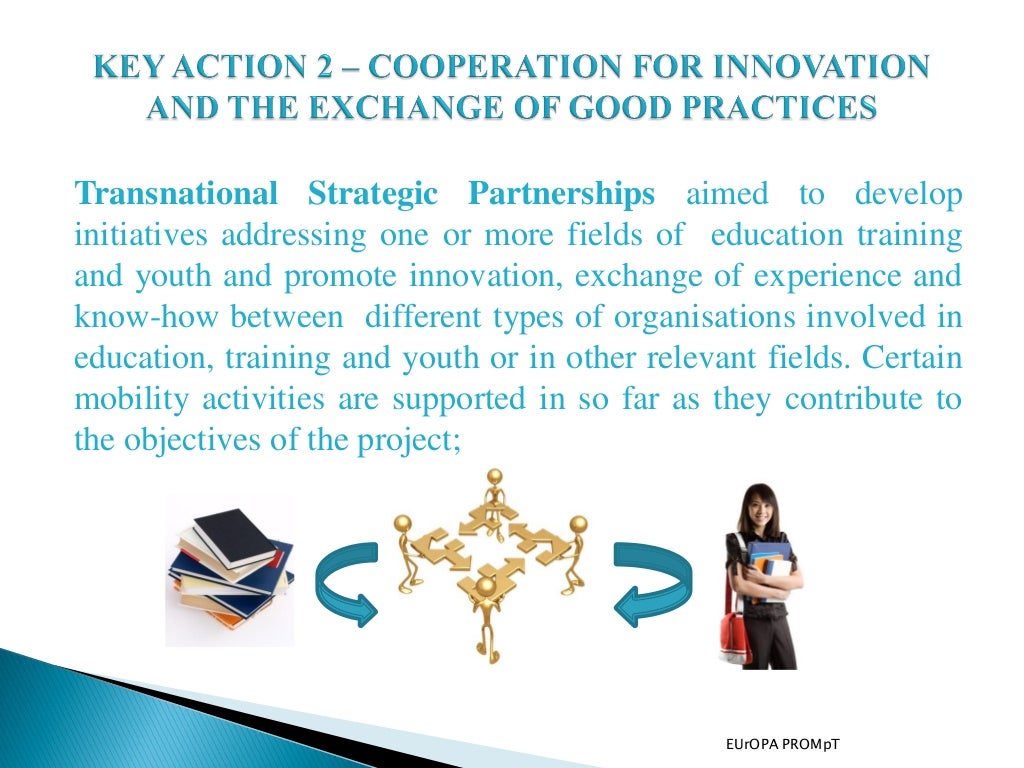 KEY ACTION 2 – COOPERATION FOR INNOVATION AND THE EXCHANGE OF GOOD PRACTICES

Transnational Strategic Partnerships aimed to develop initiatives addressing one or more fields of education training and youth and promote innovation, exchange of experience and know-how between different types of organisations involved in education, training and youth or in other relevant fields. Certain mobility activities are supported in so far as they contribute to the objectives of the project;

EUrOPA PROMpT